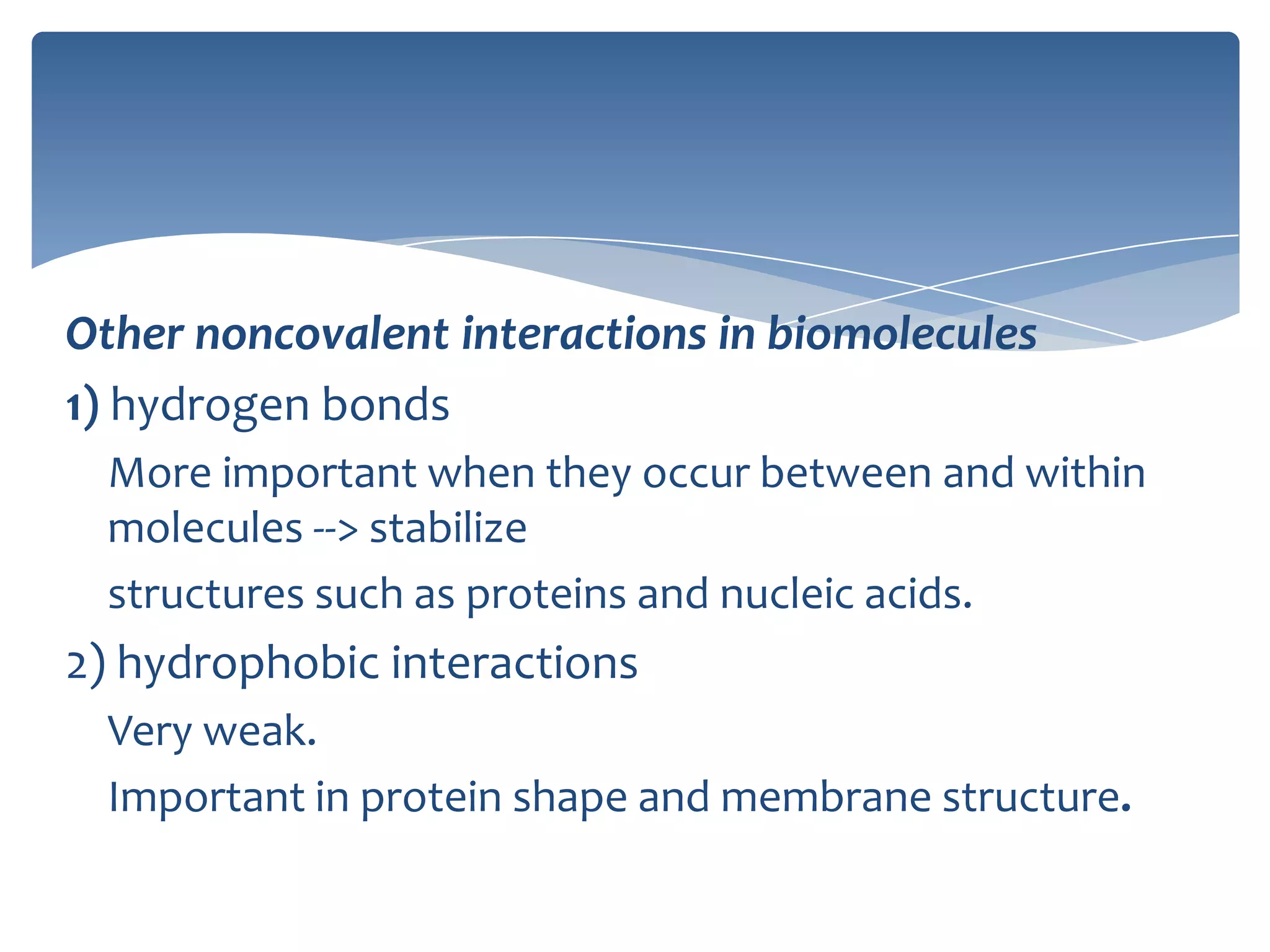 Other noncovalent interactions in biomolecules

1) hydrogen bonds

More important when they occur between and within molecules --> stabilize

structures such as proteins and nucleic acids.

2) hydrophobic interactions

Very weak.

Important in protein shape and membrane structure.